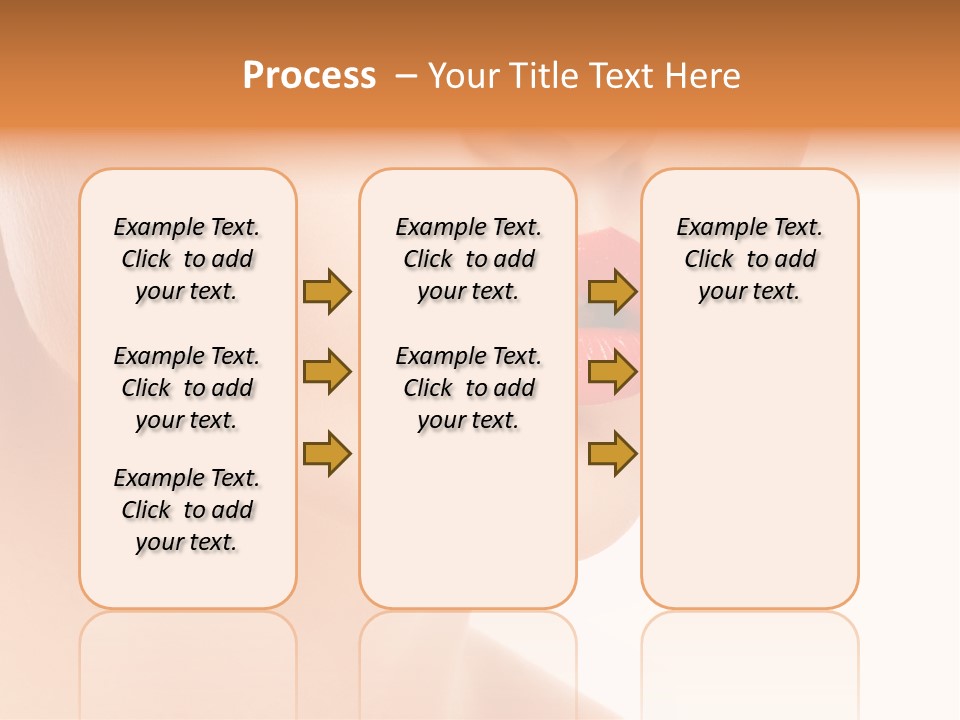 Process – Your Title Text Here

Example Text. Click to add your text.

Example Text. Click to add your text.

Example Text. Click to add your text.

Example Text. Click to add your text.

Example Text. Click to add your text.

Example Text. Click to add your text.